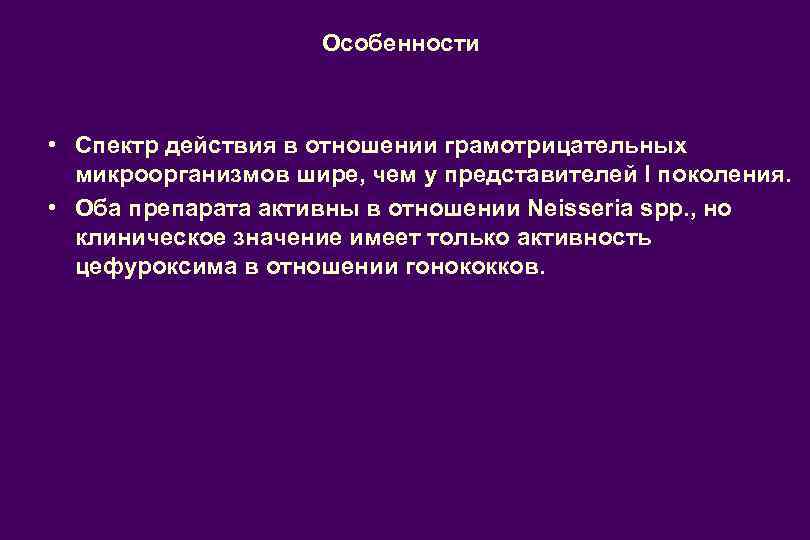 Особенности

• Спектр действия в отношении грамотрицательных микроорганизмов шире, чем у представителей I поколения.
• Оба препарата активны в отношении Neisseria spp., но клиническое значение имеет только активность цефуроксима в отношении гонококков.